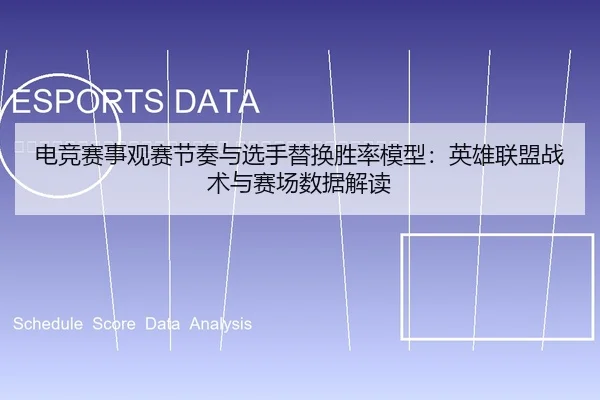 ESPORTS DATA

电竞赛事观赛节奏与选手替换胜率模型：英雄联盟战术与赛场数据解读

Schedule Score Data Analysis